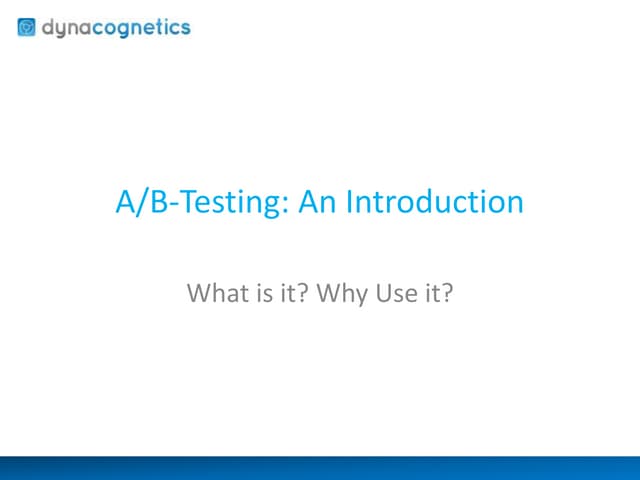 dynacognetics

A/B-Testing: An Introduction

What is it? Why Use it?